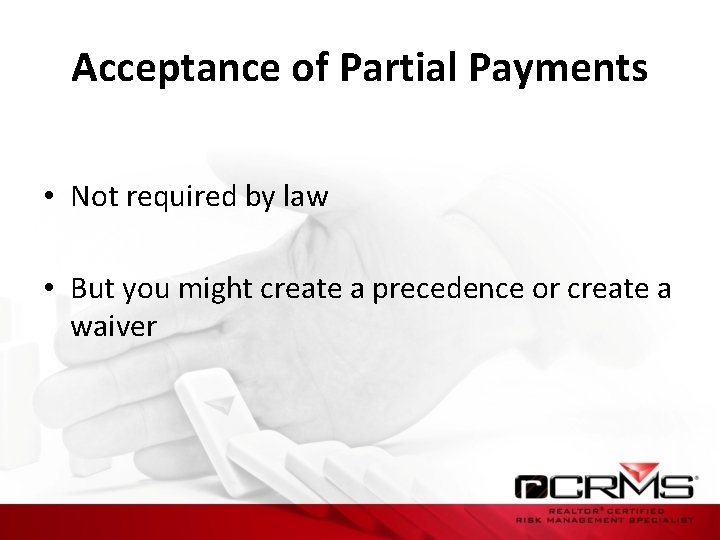 Acceptance of Partial Payments

• Not required by law

• But you might create a precedence or create a waiver

rCRMS®
REALTOR® CERTIFIED RISK MANAGEMENT SPECIALIST